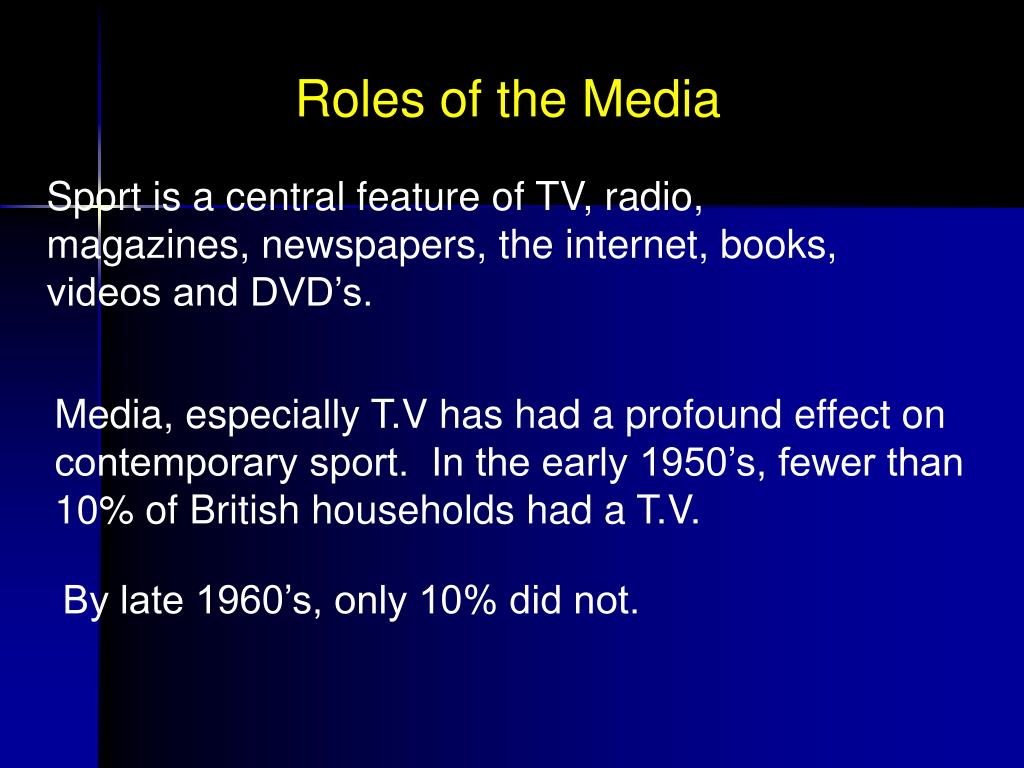 Roles of the Media

Sport is a central feature of TV, radio, magazines, newspapers, the internet, books, videos and DVD’s.

Media, especially T.V has had a profound effect on contemporary sport. In the early 1950’s, fewer than 10% of British households had a T.V.

By late 1960’s, only 10% did not.